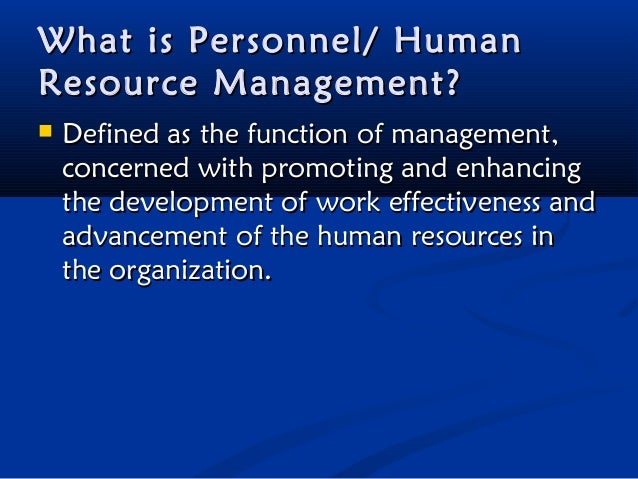 What is Personnel/ Human Resource Management?

Defined as the function of management, concerned with promoting and enhancing the development of work effectiveness and advancement of the human resources in the organization.